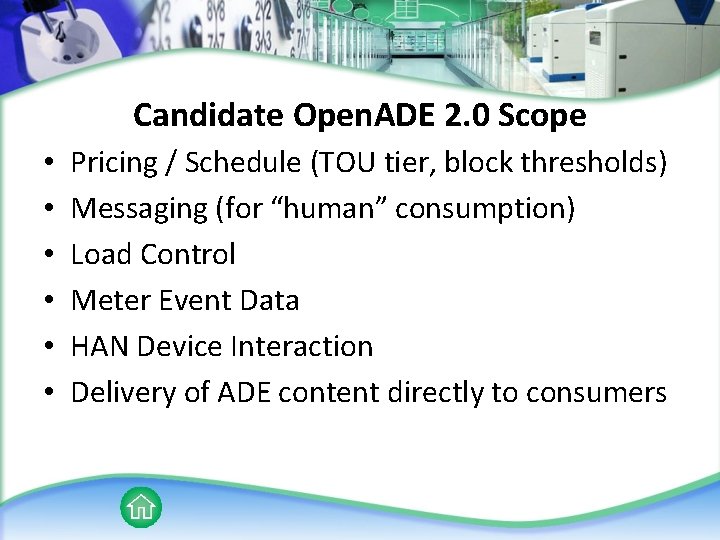 Candidate OpenADE 2.0 Scope

• Pricing / Schedule (TOU tier, block thresholds)
• Messaging (for “human” consumption)
• Load Control
• Meter Event Data
• HAN Device Interaction
• Delivery of ADE content directly to consumers